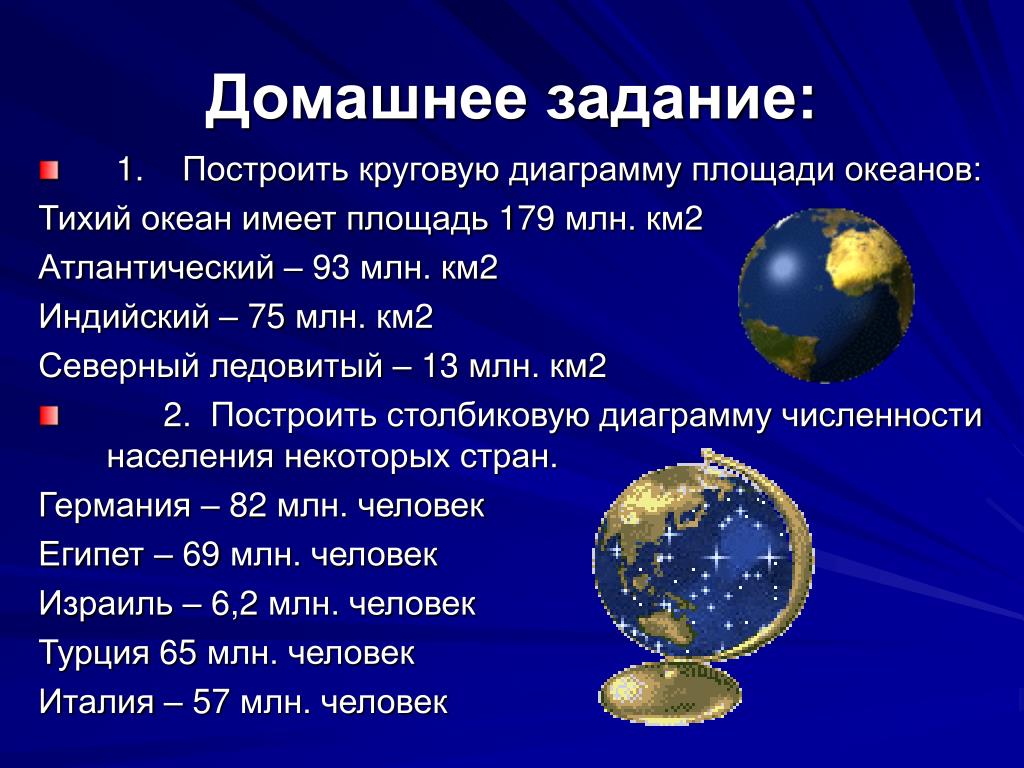 Домашнее задание:

1. Построить круговую диаграмму площади океанов:

Тихий океан имеет площадь 179 млн. км2

Атлантический – 93 млн. км2

Индийский – 75 млн. км2

Северный ледовитый – 13 млн. км2

2. Построить столбиковую диаграмму численности населения некоторых стран.

Германия – 82 млн. человек

Египет – 69 млн. человек

Израиль – 6,2 млн. человек

Турция 65 млн. человек

Италия – 57 млн. человек